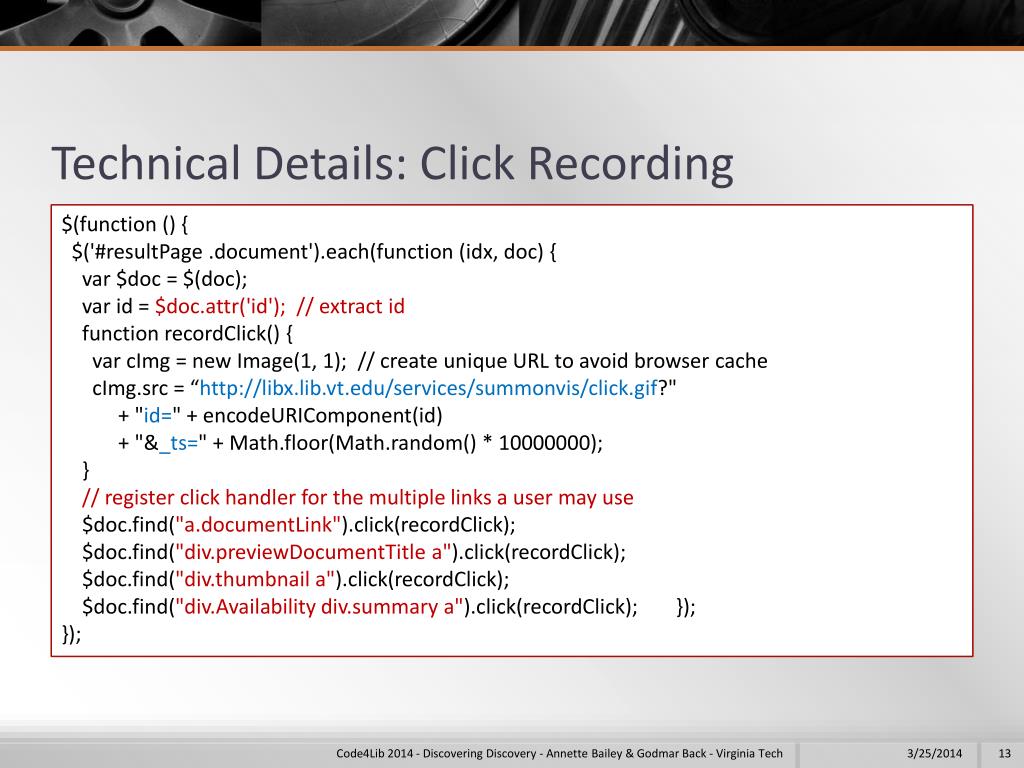 Technical Details: Click Recording

$(function () {
  $('#resultPage .document').each(function (idx, doc) {
    var $doc = $(doc);
    var id = $doc.attr('id');  // extract id
    function recordClick() {
      var cImg = new Image(1, 1);  // create unique URL to avoid browser cache
      cImg.src = “http://libx.lib.vt.edu/services/summonvis/click.gif?"
          + "id=" + encodeURIComponent(id)
          + "&_ts=" + Math.floor(Math.random() * 10000000);
    }
    // register click handler for the multiple links a user may use
    $doc.find("a.documentLink").click(recordClick);
    $doc.find("div.previewDocumentTitle a").click(recordClick);
    $doc.find("div.thumbnail a").click(recordClick);
    $doc.find("div.Availability div.summary a").click(recordClick);       });
});

Code4Lib 2014 - Discovering Discovery - Annette Bailey & Godmar Back - Virginia Tech 3/25/2014 13